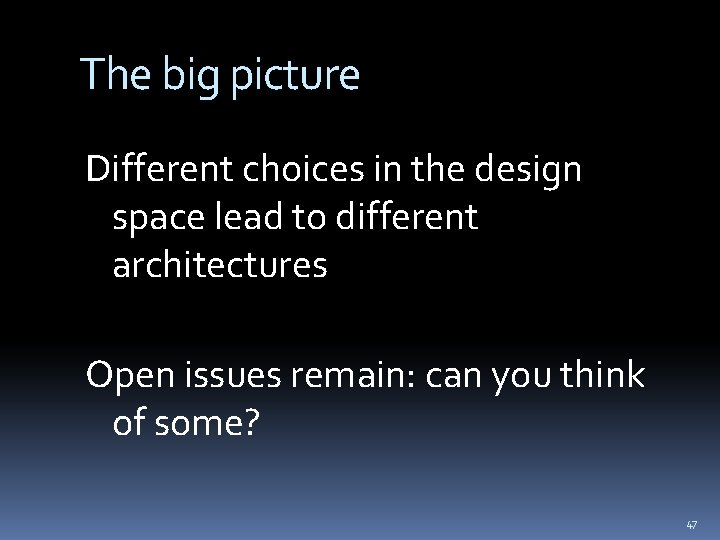 The big picture

Different choices in the design space lead to different architectures

Open issues remain: can you think of some?

47